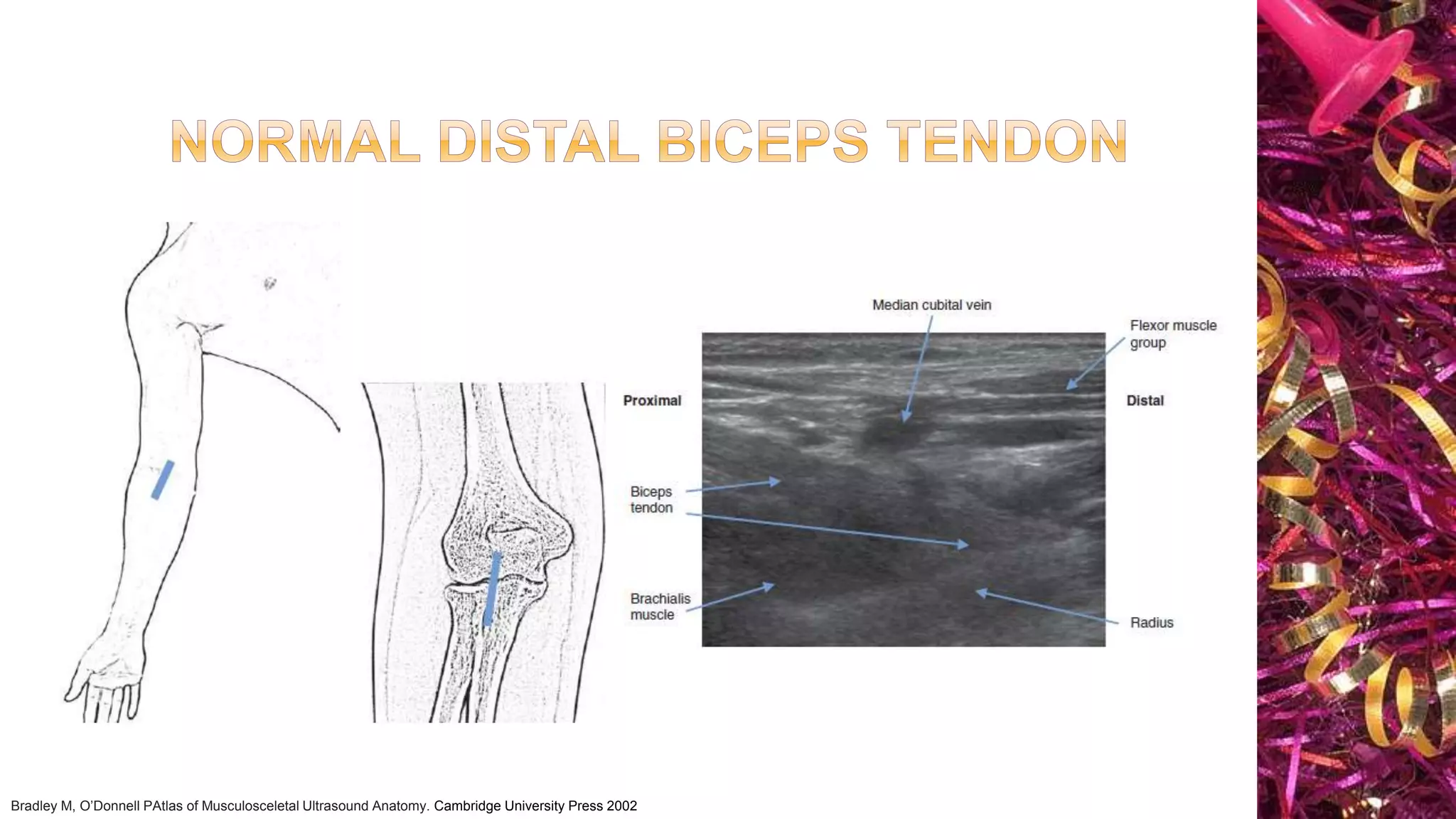 NORMAL DISTAL BICEPS TENDON

Median cubital vein

Flexor muscle group

Proximal

Distal

Biceps tendon

Brachialis muscle

Radius

Bradley M, O'Donnell PAtlas of Musculosceletal Ultrasound Anatomy. Cambridge University Press 2002